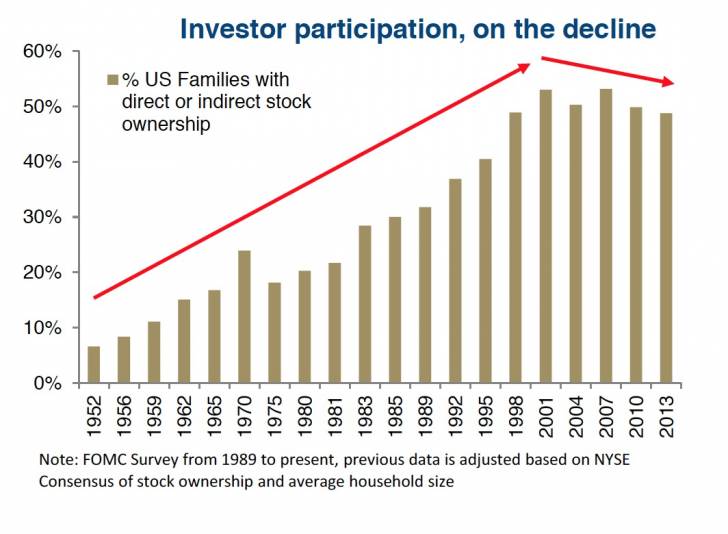 Investor participation, on the decline

60%
50%
40%
30%
20%
10%
0%

% US Families with direct or indirect stock ownership

1952
1956
1959
1962
1965
1970
1975
1980
1981
1983
1985
1989
1992
1995
1998
2001
2004
2007
2010
2013

Note: FOMC Survey from 1989 to present, previous data is adjusted based on NYSE Consensus of stock ownership and average household size